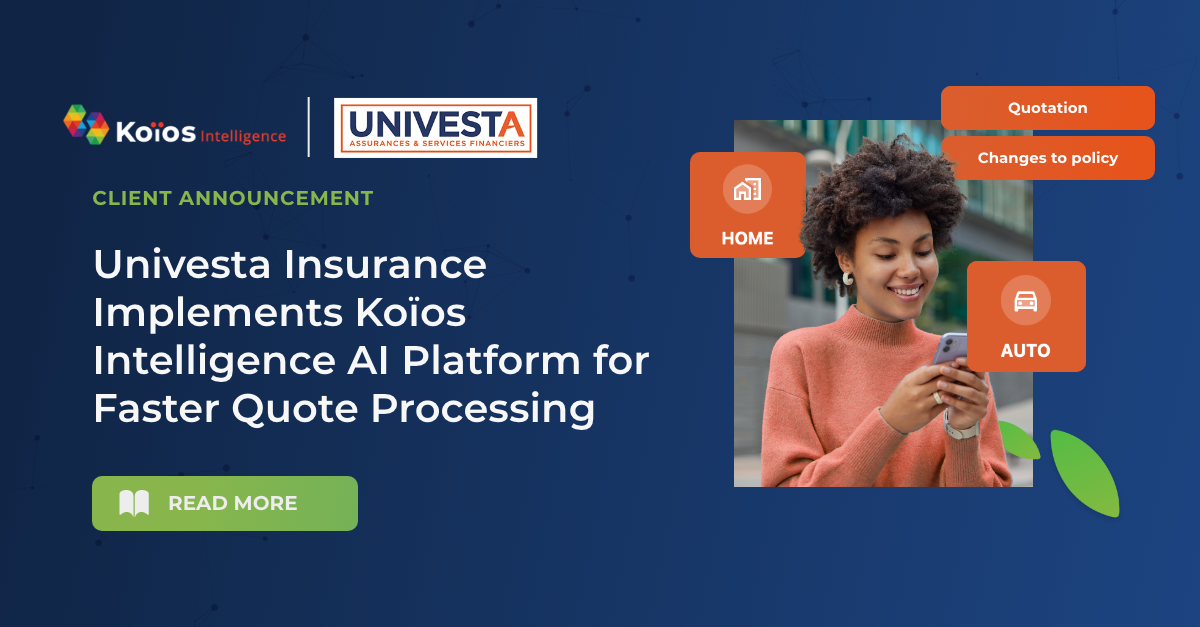 Koïos Intelligence

UNIVESTA
ASSURANCES & SERVICES FINANCIERS

CLIENT ANNOUNCEMENT

Univesta Insurance Implements Koïos Intelligence AI Platform for Faster Quote Processing

READ MORE

Quotation

Changes to policy

HOME

AUTO